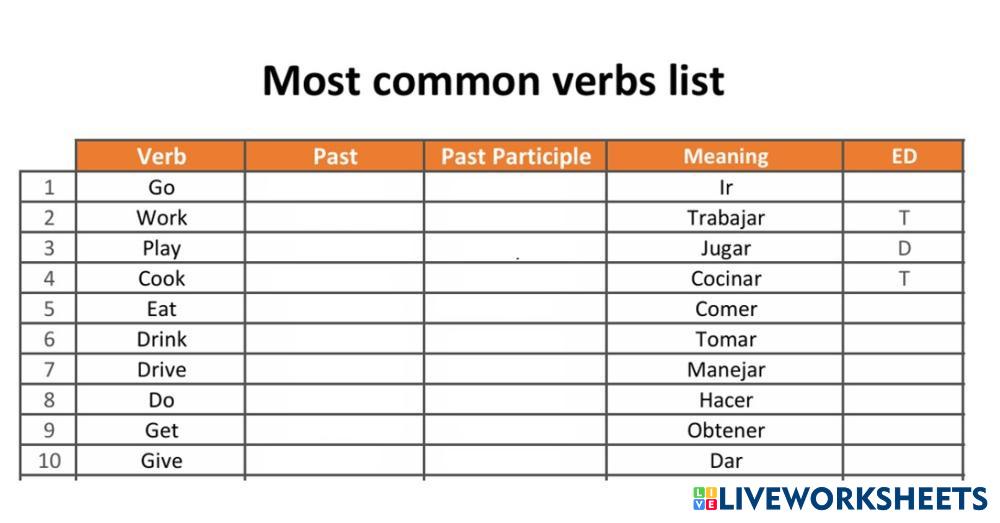 Most common verbs list

| | Verb | Past | Past Participle | Meaning | ED |
|---|---|---|---|---|---|
| 1 | Go | | | Ir | |
| 2 | Work | | | Trabajar | T |
| 3 | Play | | | Jugar | D |
| 4 | Cook | | | Cocinar | T |
| 5 | Eat | | | Comer | |
| 6 | Drink | | | Tomar | |
| 7 | Drive | | | Manejar | |
| 8 | Do | | | Hacer | |
| 9 | Get | | | Obtener | |
| 10 | Give | | | Dar | |

LIVEWORKSHEETS